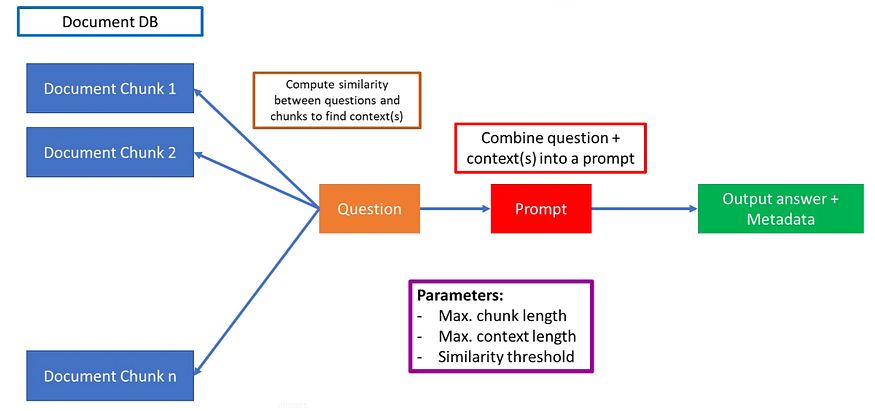 Document DB

Document Chunk 1

Document Chunk 2

Document Chunk n

Compute similarity between questions and chunks to find context(s)

Question

Combine question + context(s) into a prompt

Prompt

Output answer + Metadata

Parameters:
- Max. chunk length
- Max. context length
- Similarity threshold